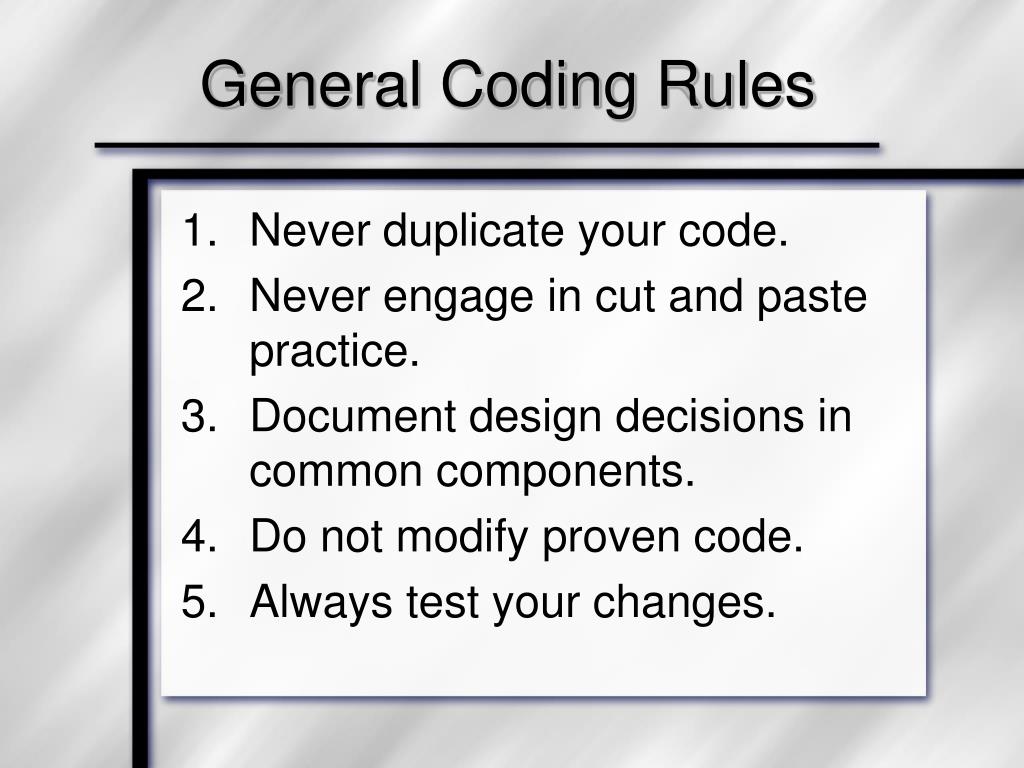 General Coding Rules

1. Never duplicate your code.
2. Never engage in cut and paste practice.
3. Document design decisions in common components.
4. Do not modify proven code.
5. Always test your changes.